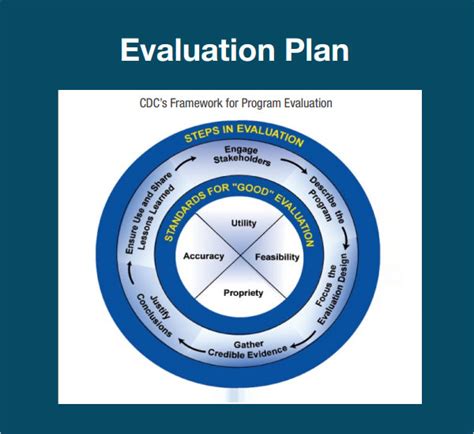 Evaluation Plan

CDC's Framework for Program Evaluation

STEPS IN EVALUATION

Engage Stakeholders

Describe the Program

Focus the Evaluation Design

Gather Credible Evidence

Justify Conclusions

Ensure Use and Share Lessons Learned

STANDARDS FOR "GOOD" EVALUATION

Utility

Feasibility

Propriety

Accuracy